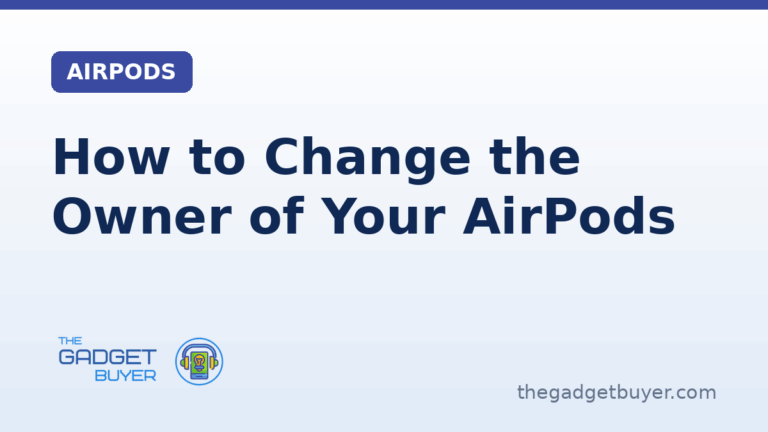 AIRPODS

How to Change the Owner of Your AirPods

THE GADGET BUYER

thegadgetbuyer.com